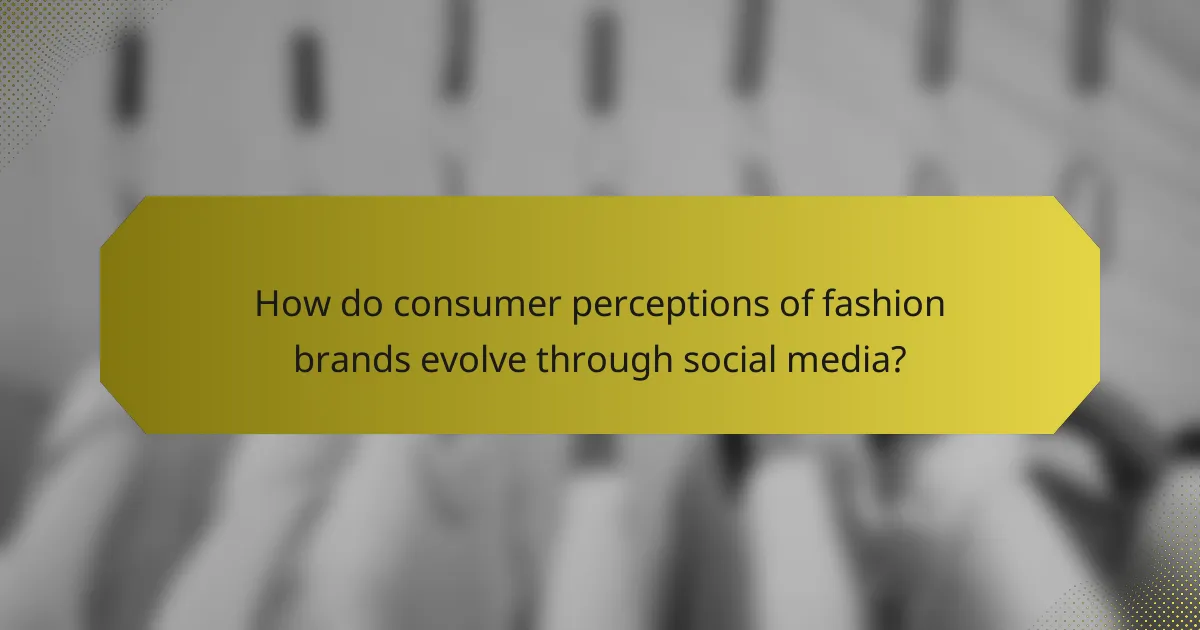 How do consumer perceptions of fashion brands evolve through social media?